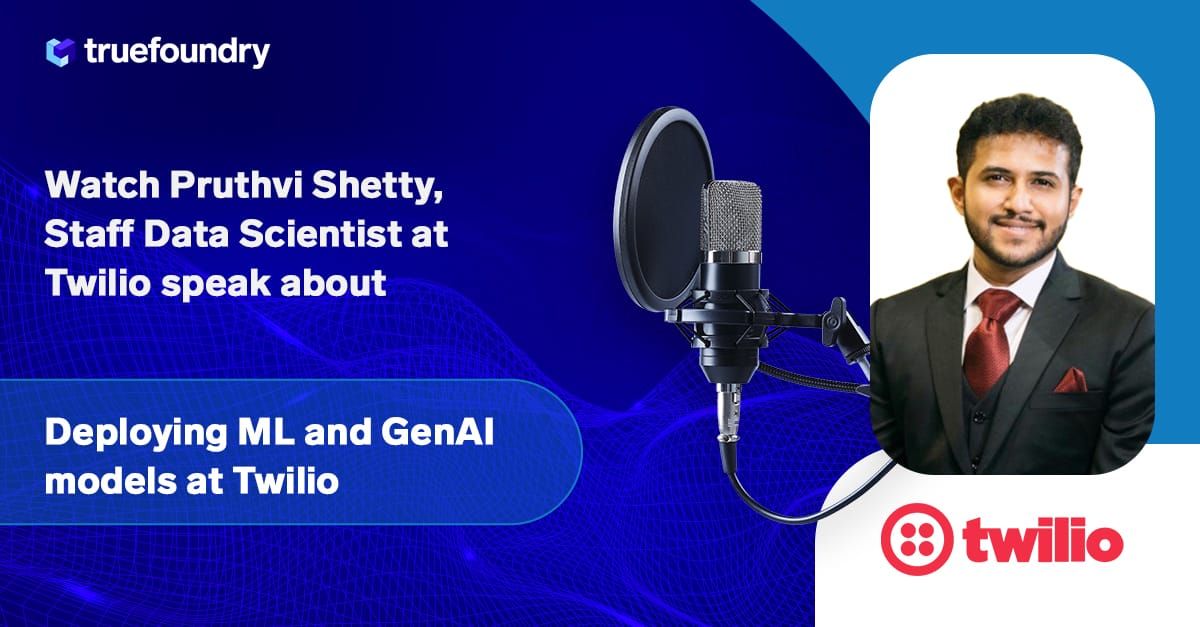 truefoundry

Watch Pruthvi Shetty, Staff Data Scientist at Twilio speak about

Deploying ML and GenAI models at Twilio

twilio